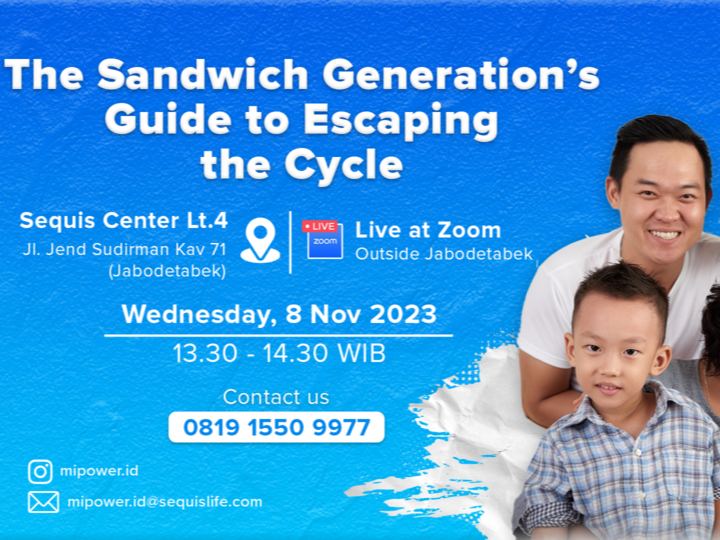 The Sandwich Generation's Guide to Escaping the Cycle

Sequis Center Lt.4
Jl. Jend Sudirman Kav 71
(Jabodetabek)

LIVE
zoom

Live at Zoom
Outside Jabodetabek

Wednesday, 8 Nov 2023
13.30 - 14.30 WIB

Contact us
0819 1550 9977

mipower.id
mipower.id@sequislife.com